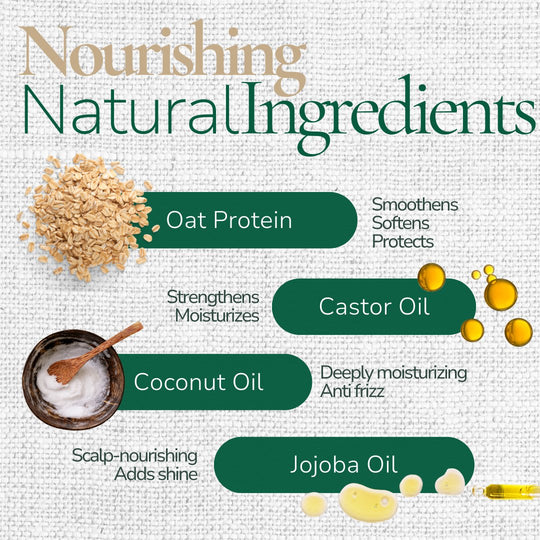 Nourishing
Natural Ingredients

Oat Protein
Smoothens
Softens
Protects

Strengthens
Moisturizes
Castor Oil

Coconut Oil
Deeply moisturizing
Anti frizz

Scalp-nourishing
Adds shine
Jojoba Oil